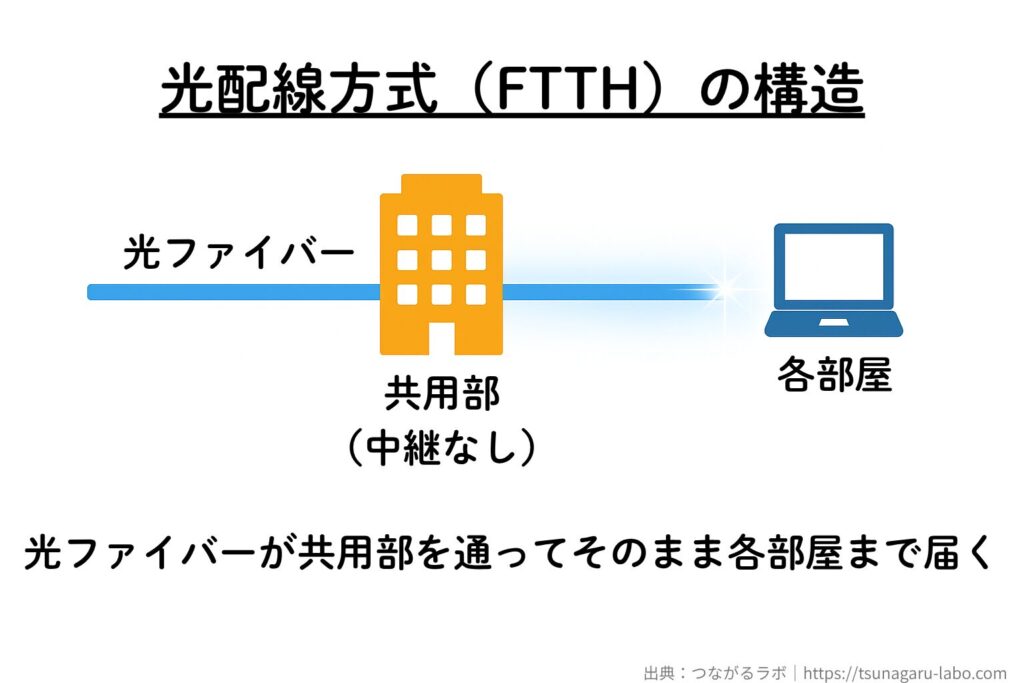 光配線方式（FTTH）の構造

光ファイバー

共用部
（中継なし）

各部屋

光ファイバーが共用部を通ってそのまま各部屋まで届く

出典：つながるラボ｜https://tsunagaru-labo.com